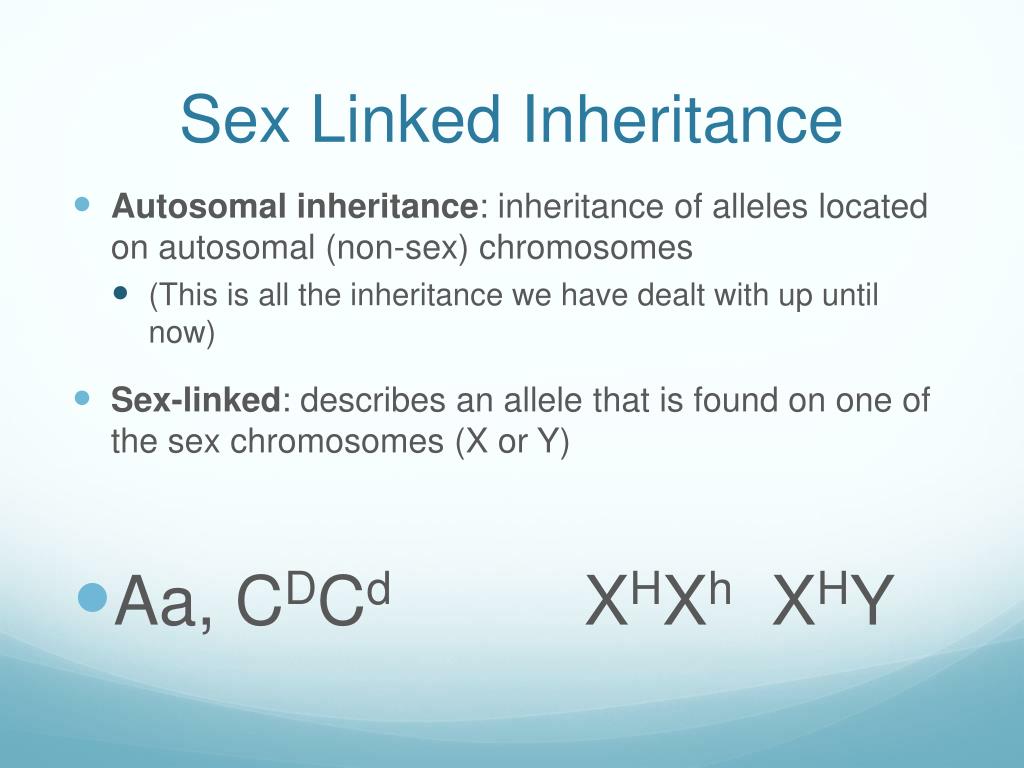 Sex Linked Inheritance

- **Autosomal inheritance**: inheritance of alleles located on autosomal (non-sex) chromosomes
  - (This is all the inheritance we have dealt with up until now)

- **Sex-linked**: describes an allele that is found on one of the sex chromosomes (X or Y)

- Aa, $C^DC^d$ $X^HX^h$ $X^HY$